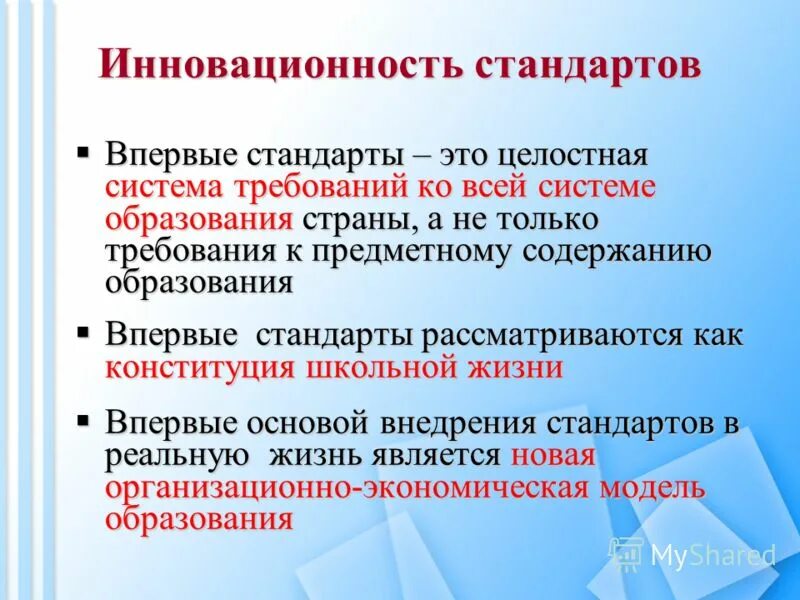 Инновационность стандартов

▪ Впервые стандарты – это целостная система требований ко всей системе образования страны, а не только требования к предметному содержанию образования

▪ Впервые стандарты рассматриваются как конституция школьной жизни

▪ Впервые основой внедрения стандартов в реальную жизнь является новая организационно-экономическая модель образования

MyShared